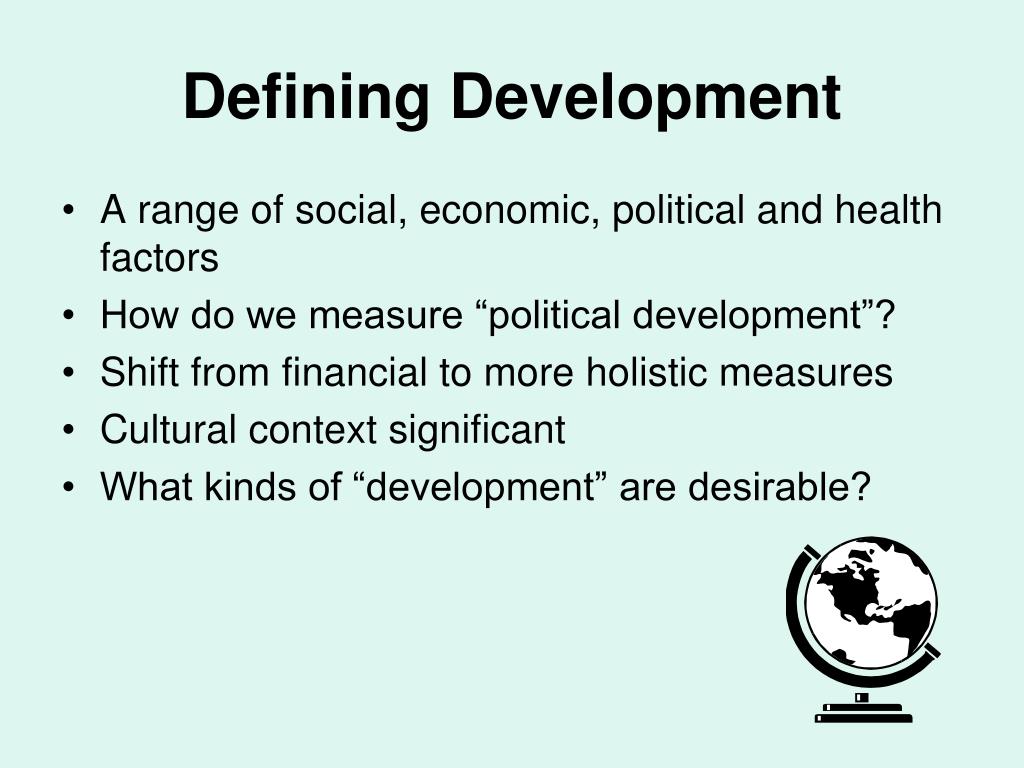 Defining Development

• A range of social, economic, political and health factors
• How do we measure “political development”?
• Shift from financial to more holistic measures
• Cultural context significant
• What kinds of “development” are desirable?